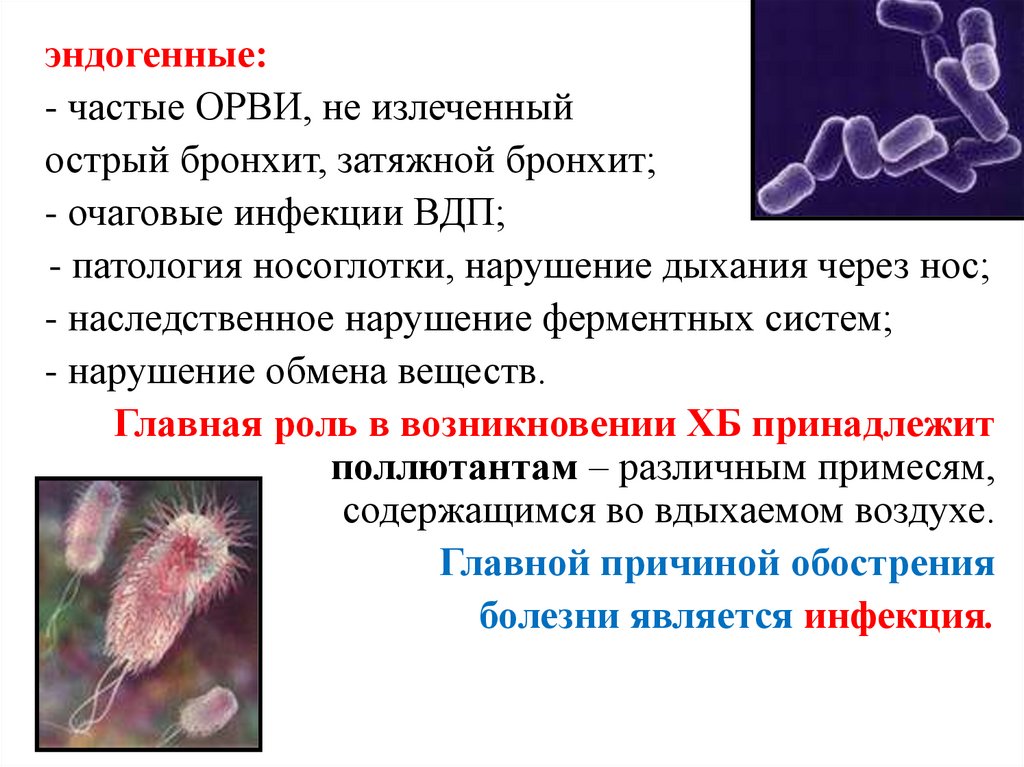 эндогенные:
- частые ОРВИ, не излеченный острый бронхит, затяжной бронхит;
- очаговые инфекции ВДП;
- патология носоглотки, нарушение дыхания через нос;
- наследственное нарушение ферментных систем;
- нарушение обмена веществ.

Главная роль в возникновении ХБ принадлежит поллютантам – различным примесям, содержащимся во вдыхаемом воздухе.

Главной причиной обострения болезни является инфекция.